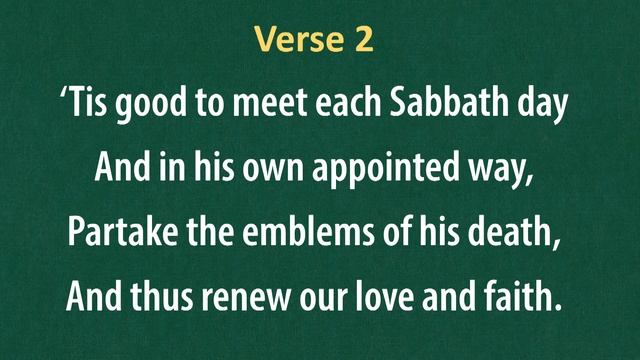 Verse 2

‘Tis good to meet each Sabbath day
And in his own appointed way,
Partake the emblems of his death,
And thus renew our love and faith.